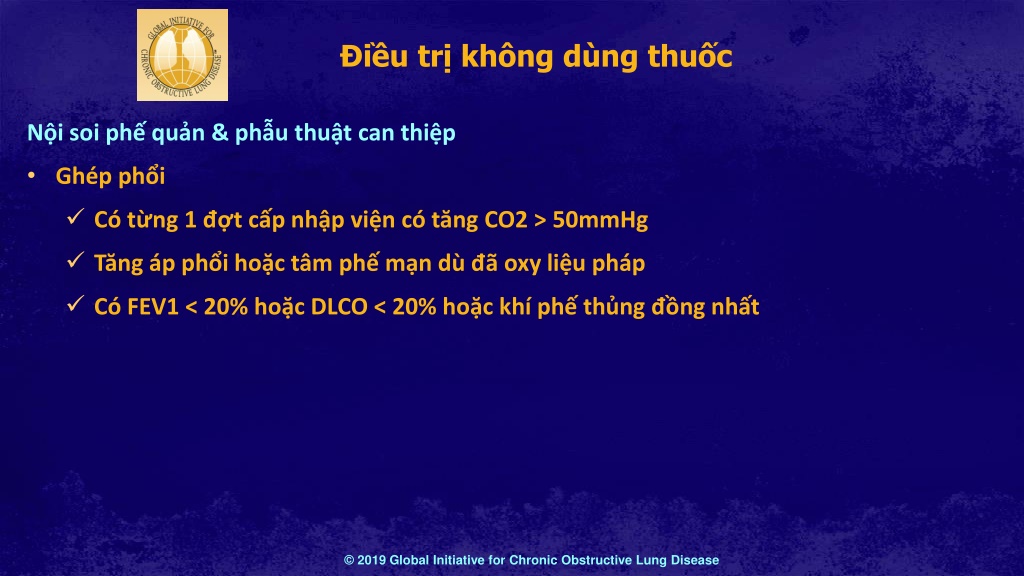 GLOBAL INITIATIVE FOR CHRONIC OBSTRUCTIVE LUNG DISEASE

Điều trị không dùng thuốc

Nội soi phế quản & phẫu thuật can thiệp

• Ghép phổi

✓ Có từng 1 đợt cấp nhập viện có tăng CO2 > 50mmHg

✓ Tăng áp phổi hoặc tâm phế mạn dù đã oxy liệu pháp

✓ Có FEV1 < 20% hoặc DLCO < 20% hoặc khí phế thủng đồng nhất

© 2019 Global Initiative for Chronic Obstructive Lung Disease